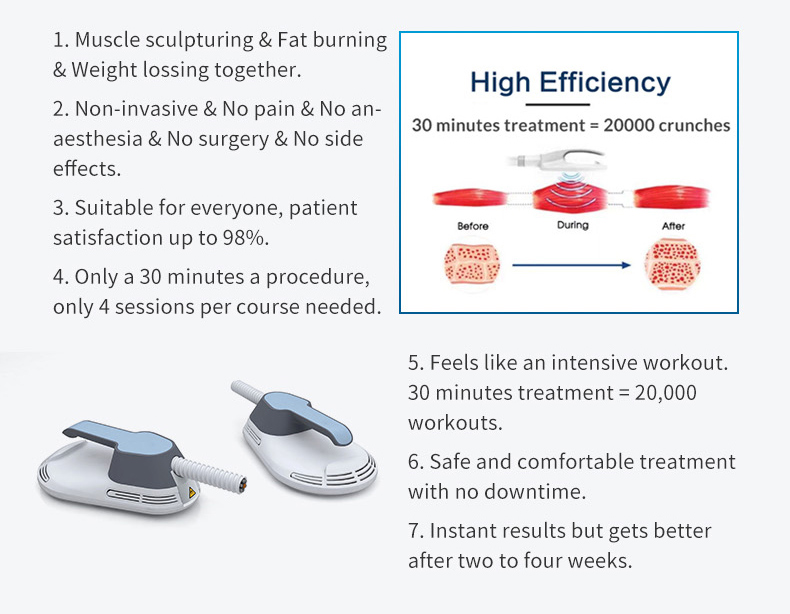 1. Muscle sculpturing & Fat burning & Weight lossing together.

2. Non-invasive & No pain & No anaesthesia & No surgery & No side effects.

3. Suitable for everyone, patient satisfaction up to 98%.

4. Only a 30 minutes a procedure, only 4 sessions per course needed.

High Efficiency

30 minutes treatment = 20000 crunches

Before

During

After

5. Feels like an intensive workout. 30 minutes treatment = 20,000 workouts.

6. Safe and comfortable treatment with no downtime.

7. Instant results but gets better after two to four weeks.